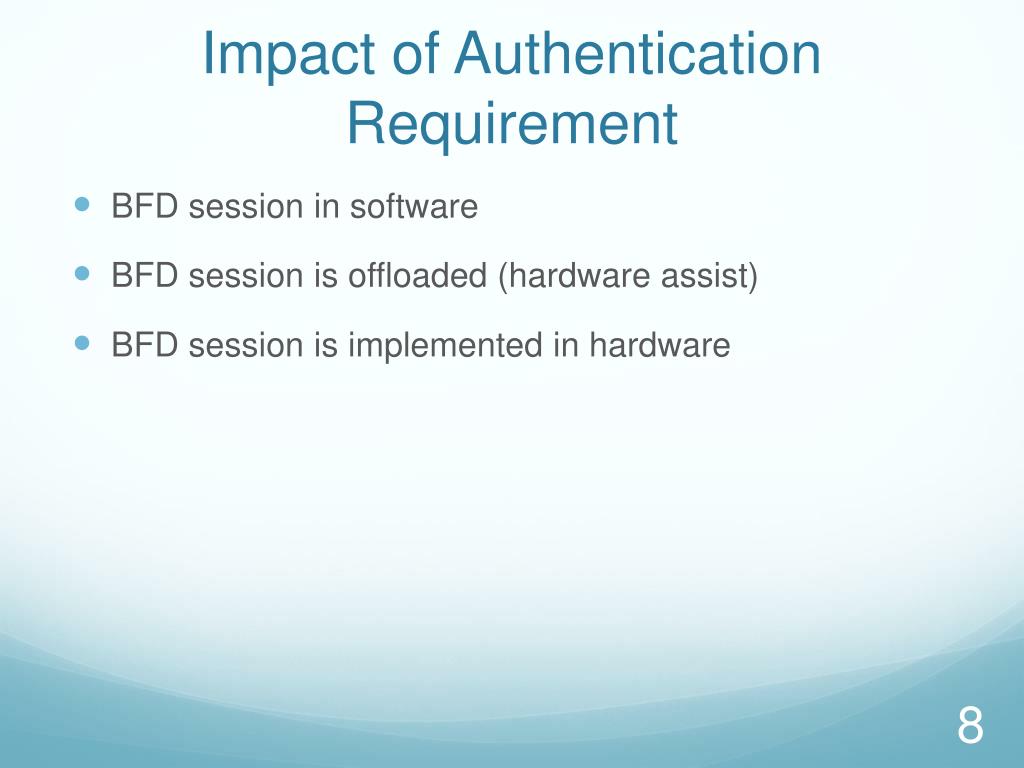 Impact of Authentication Requirement

- BFD session in software
- BFD session is offloaded (hardware assist)
- BFD session is implemented in hardware

8